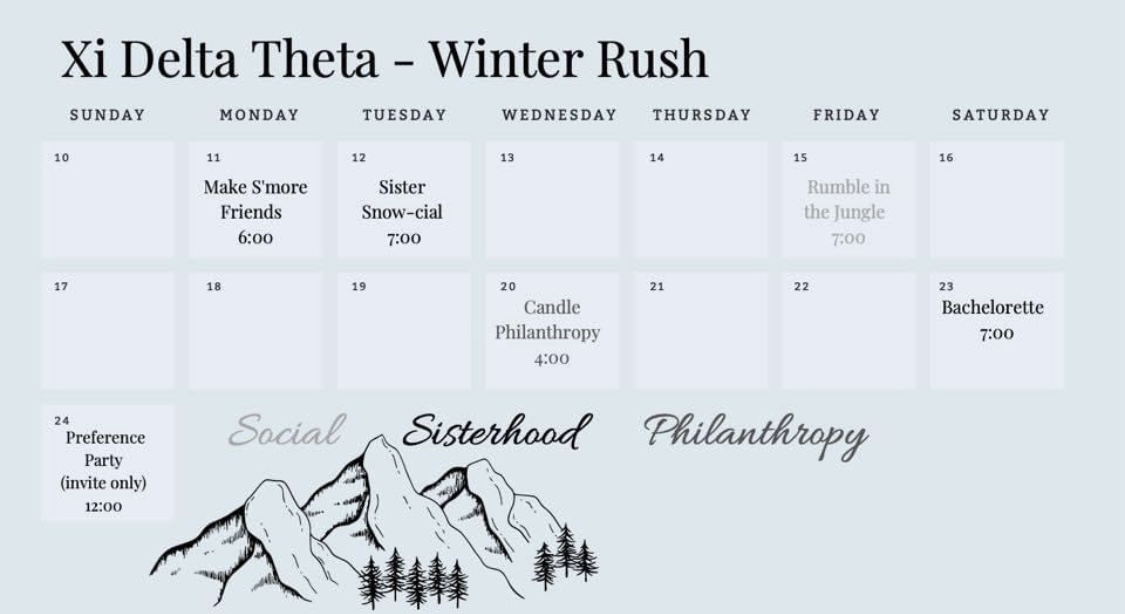 Xi Delta Theta - Winter Rush

| SUNDAY | MONDAY | TUESDAY | WEDNESDAY | THURSDAY | FRIDAY | SATURDAY |
|---|---|---|---|---|---|---|
| 10 | 11 Make S'more Friends 6:00 | 12 Sister Snow-cial 7:00 | 13 | 14 | 15 Rumble in the Jungle 7:00 | 16 |
| 17 | 18 | 19 | 20 Candle Philanthropy 4:00 | 21 | 22 | 23 Bachelorette 7:00 |
| 24 Preference Party (invite only) 12:00 | | | | | | |

Social Sisterhood Philanthropy